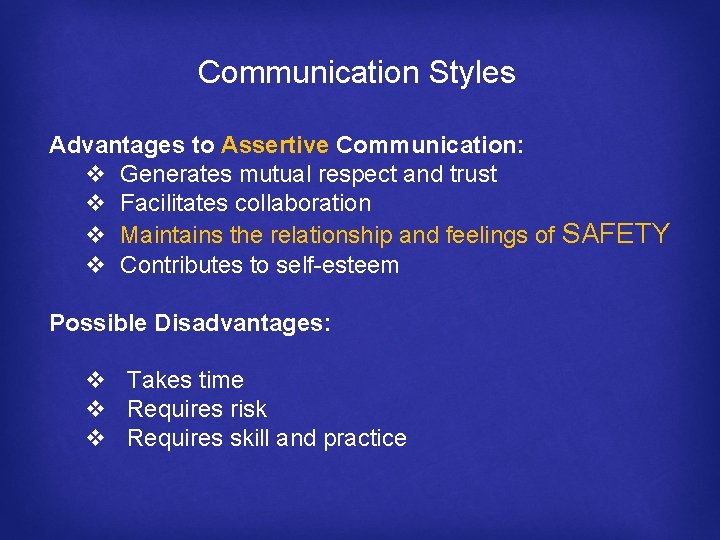 Communication Styles

Advantages to Assertive Communication:
❖ Generates mutual respect and trust
❖ Facilitates collaboration
❖ Maintains the relationship and feelings of SAFETY
❖ Contributes to self-esteem

Possible Disadvantages:

❖ Takes time
❖ Requires risk
❖ Requires skill and practice